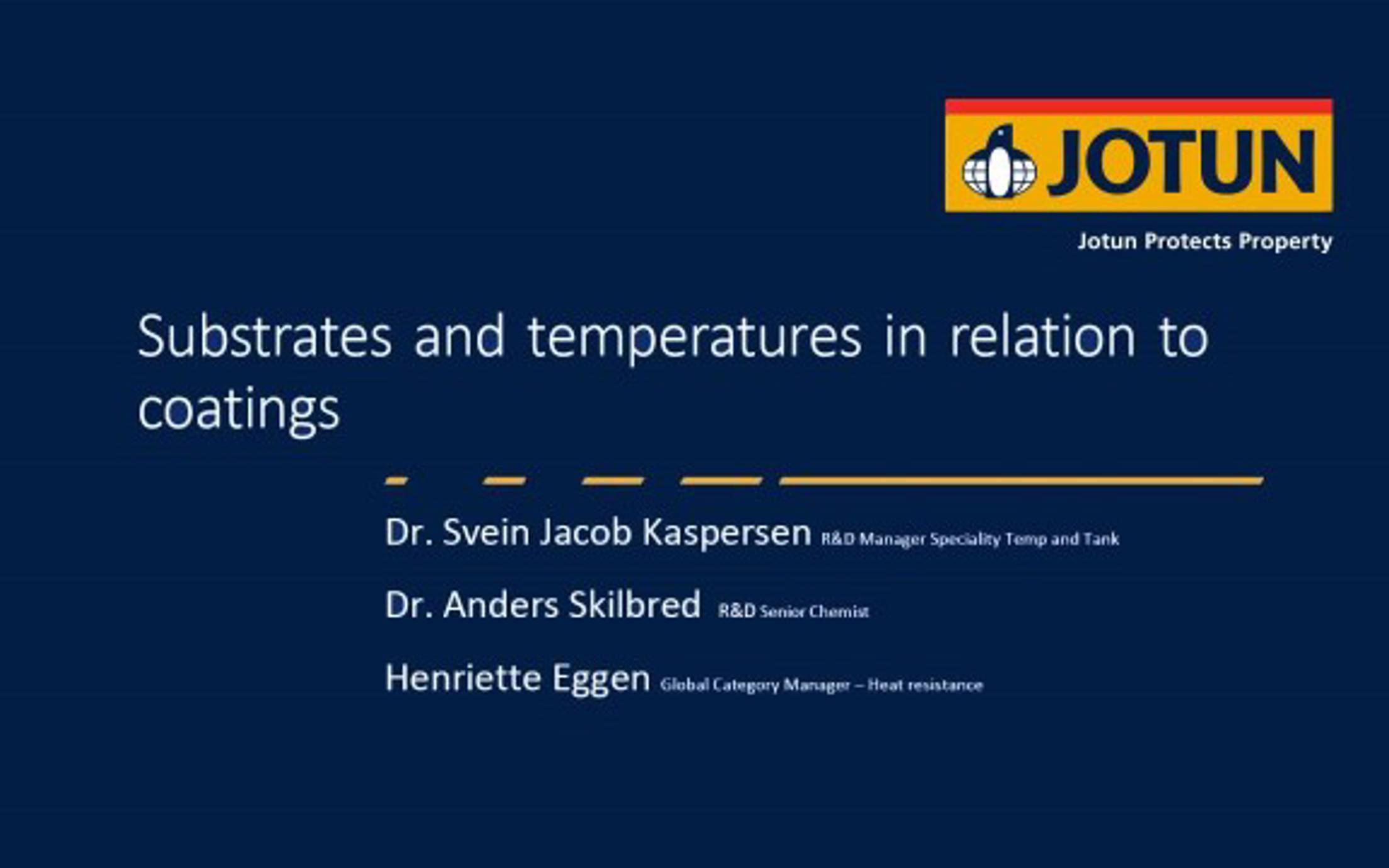 JOTUN

Jotun Protects Property

Substrates and temperatures in relation to coatings

Dr. Svein Jacob Kaspersen R&D Manager Speciality Temp and Tank

Dr. Anders Skilbred R&D Senior Chemist

Henriette Eggen Global Category Manager – Heat resistance